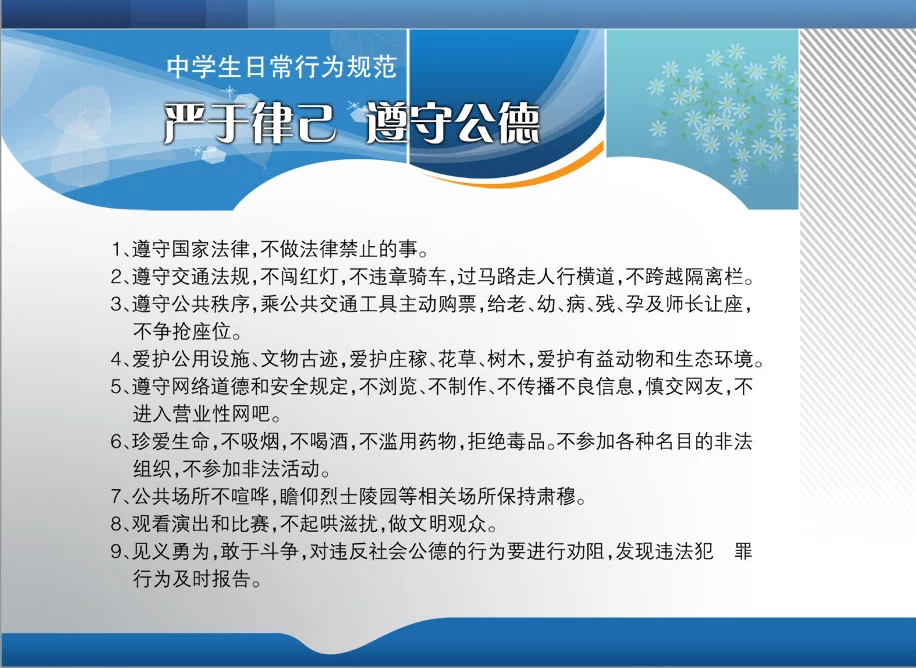 中学生日常行为规范

严于律己 遵守公德

1、遵守国家法律，不做法律禁止的事。
2、遵守交通法规，不闯红灯，不违章骑车，过马路走人行横道，不跨越隔离栏。
3、遵守公共秩序，乘公共交通工具主动购票，给老、幼、病、残、孕及师长让座，不争抢座位。
4、爱护公用设施、文物古迹，爱护庄稼、花草、树木，爱护有益动物和生态环境。
5、遵守网络道德和安全规定，不浏览、不制作、不传播不良信息，慎交网友，不进入营业性网吧。
6、珍爱生命，不吸烟，不喝酒，不滥用药物，拒绝毒品。不参加各种名目的非法组织，不参加非法活动。
7、公共场所不喧哗，瞻仰烈士陵园等相关场所保持肃穆。
8、观看演出和比赛，不起哄滋扰，做文明观众。
9、见义勇为，敢于斗争，对违反社会公德的行为要进行劝阻，发现违法犯 罪行为及时报告。